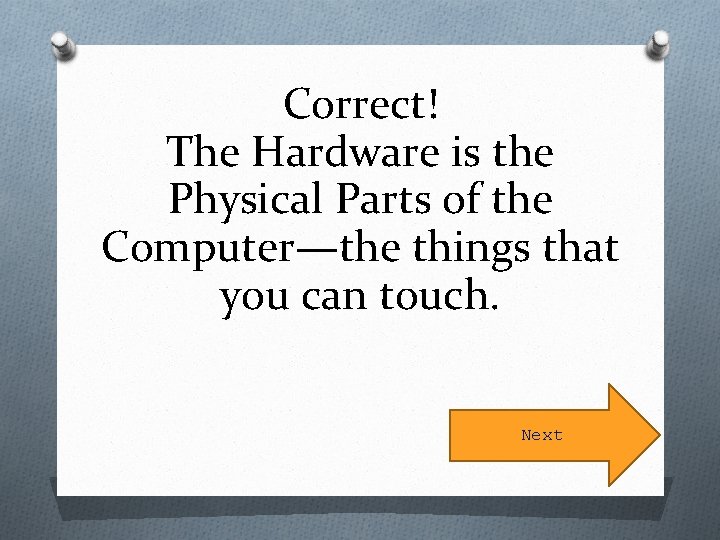 Correct!
The Hardware is the Physical Parts of the Computer—the things that you can touch.

Next